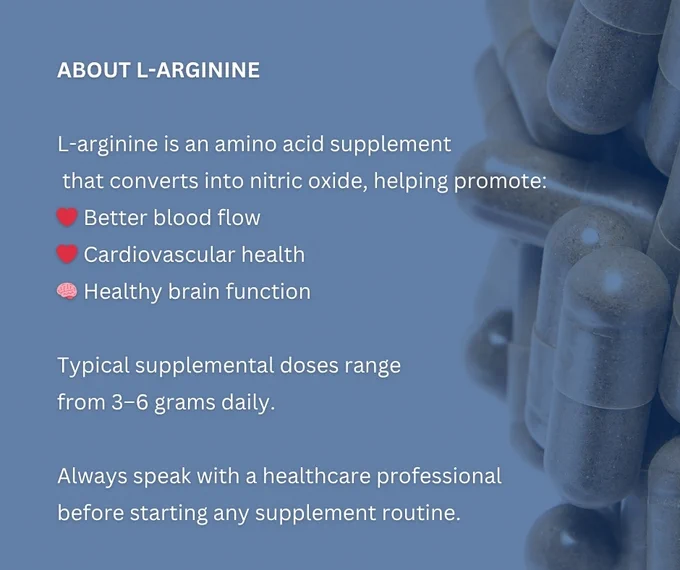 ABOUT L-ARGININE

L-arginine is an amino acid supplement that converts into nitric oxide, helping promote:
❤️ Better blood flow
❤️ Cardiovascular health
🧠 Healthy brain function

Typical supplemental doses range from 3–6 grams daily.

Always speak with a healthcare professional before starting any supplement routine.